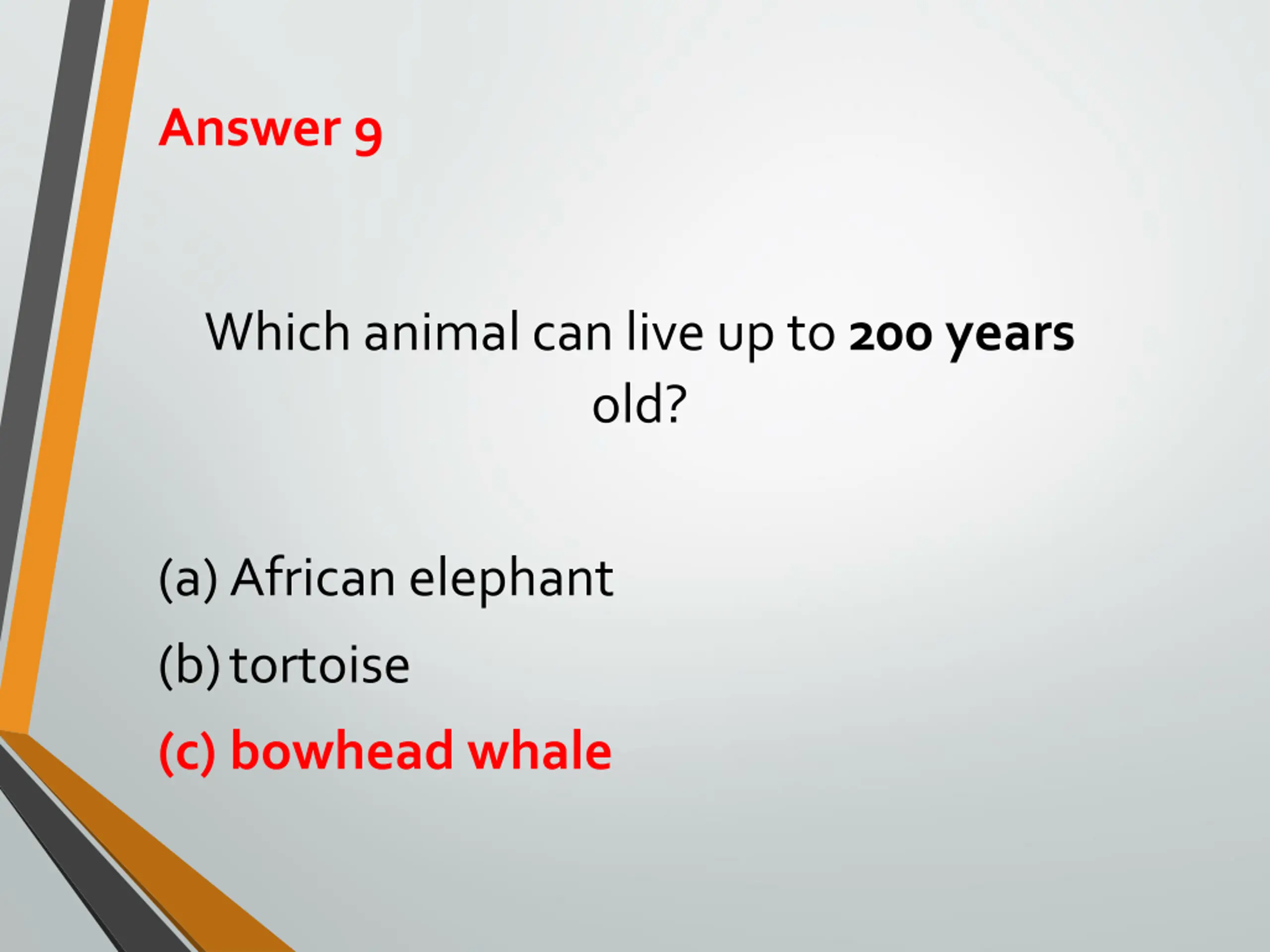 Answer 9

Which animal can live up to 200 years old?

(a) African elephant
(b) tortoise
(c) bowhead whale